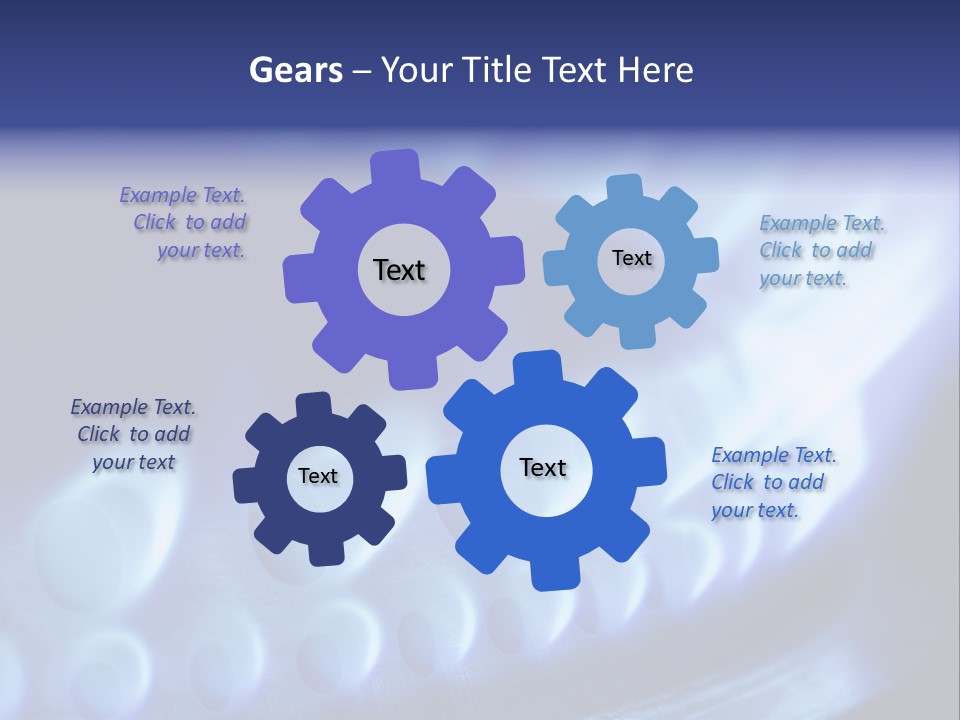 Gears – Your Title Text Here

Example Text. Click to add your text.

Text

Text

Example Text. Click to add your text.

Example Text. Click to add your text

Text

Text

Example Text. Click to add your text.